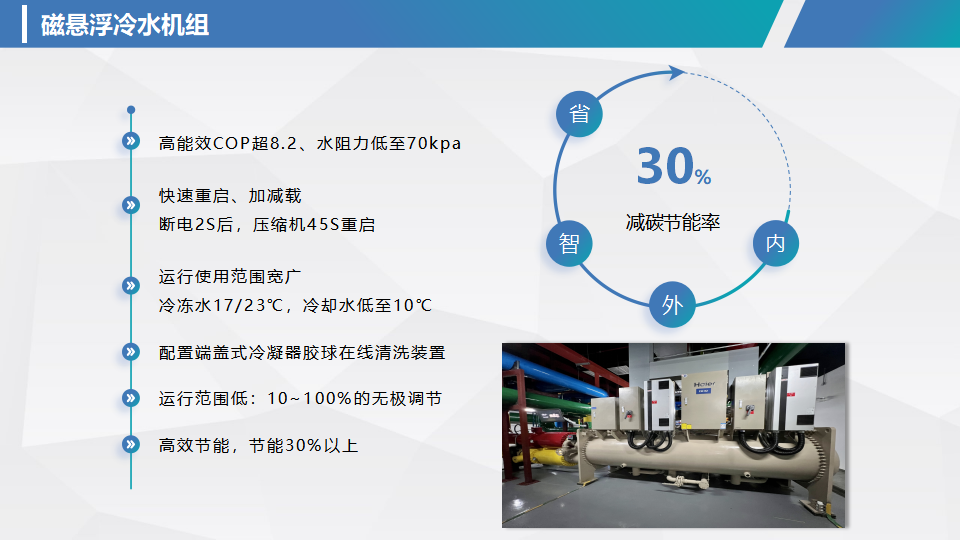 磁悬浮冷水机组

高能效COP超8.2、水阻力低至70kpa

快速重启、加减载
断电2S后，压缩机45S重启

运行使用范围宽广
冷冻水17/23℃，冷却水低至10℃

配置端盖式冷凝器胶球在线清洗装置

运行范围低：10~100%的无极调节

高效节能，节能30%以上

省
30%
减碳节能率
智
内
外